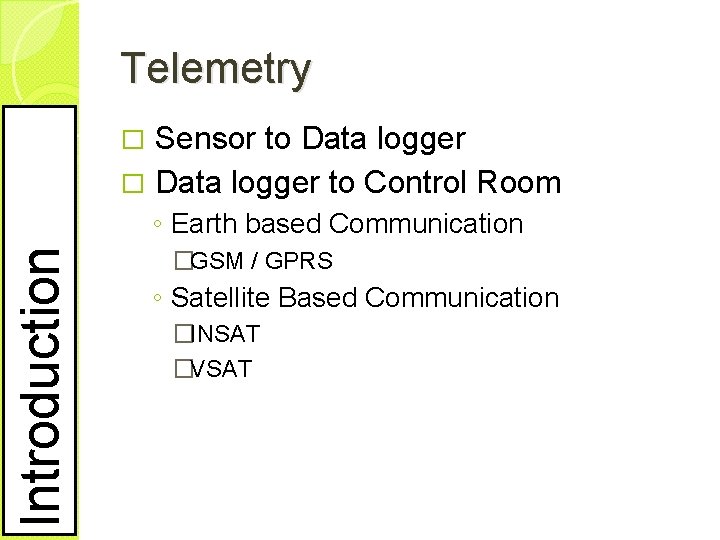 Introduction

Telemetry

□ Sensor to Data logger
□ Data logger to Control Room
◦ Earth based Communication
□GSM / GPRS
◦ Satellite Based Communication
□INSAT
□VSAT